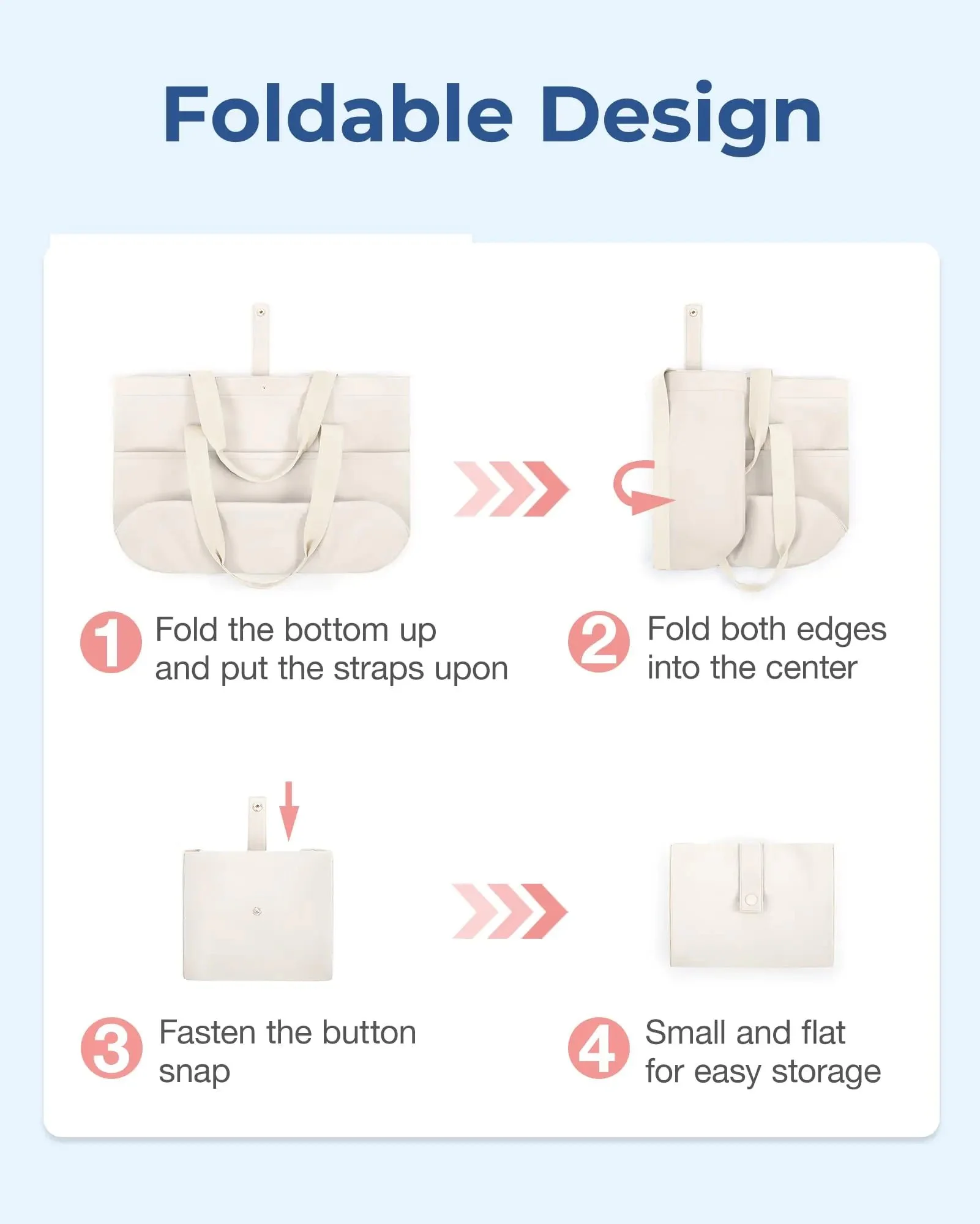 Foldable Design

1 Fold the bottom up and put the straps upon

2 Fold both edges into the center

3 Fasten the button snap

4 Small and flat for easy storage